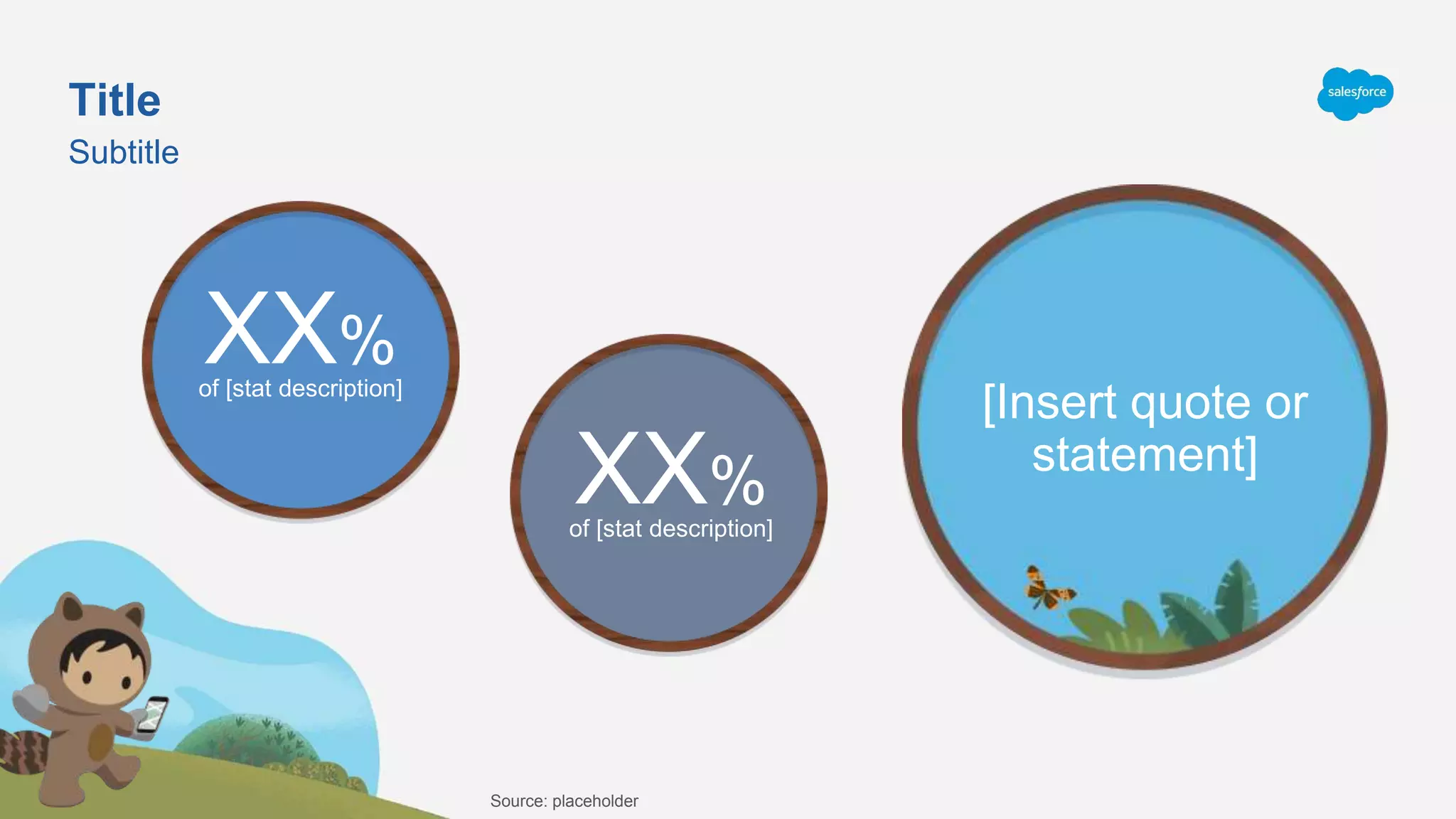 Title
Subtitle

salesforce

XX%
of [stat description]

XX%
of [stat description]

[Insert quote or statement]

Source: placeholder